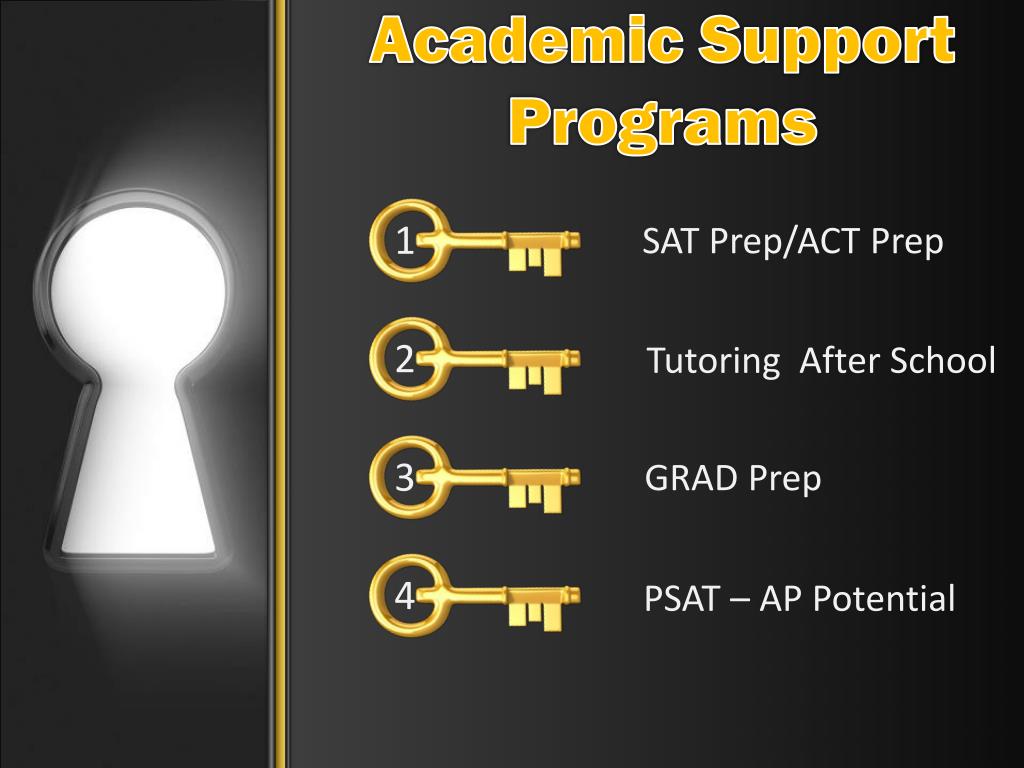 Academic Support Programs

1 SAT Prep/ACT Prep

2 Tutoring After School

3 GRAD Prep

4 PSAT – AP Potential